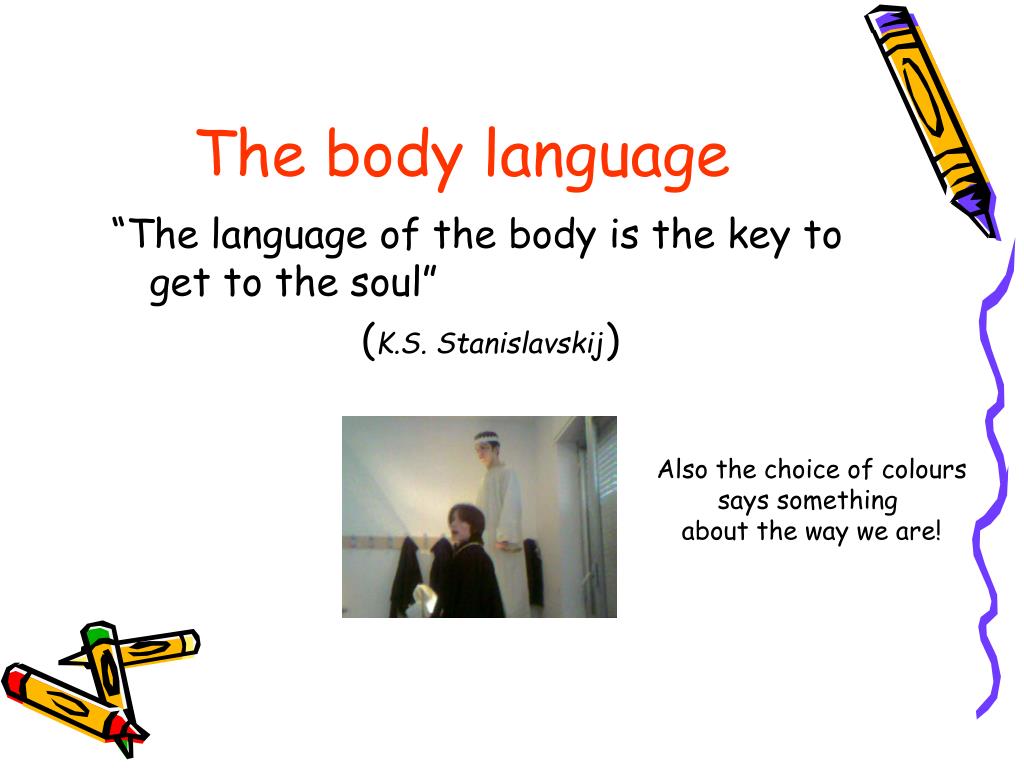 The body language

“The language of the body is the key to get to the soul”

(K.S. Stanislavskij)

Also the choice of colours says something about the way we are!